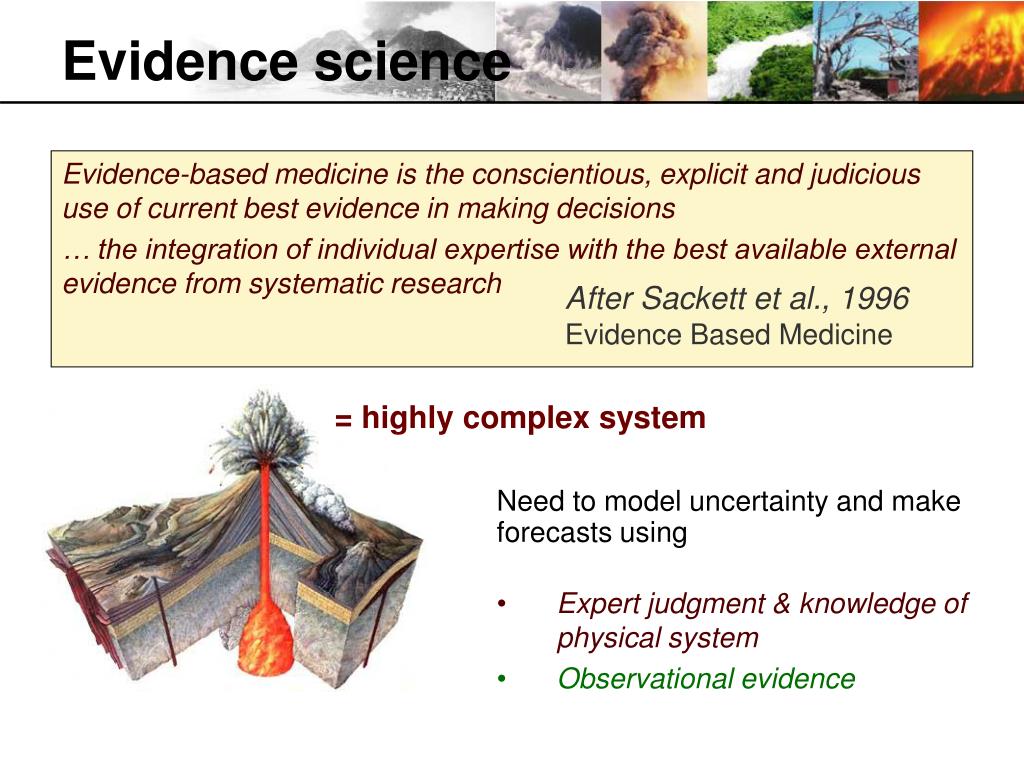 Evidence science

Evidence-based medicine is the conscientious, explicit and judicious use of current best evidence in making decisions

… the integration of individual expertise with the best available external evidence from systematic research

After Sackett et al., 1996
Evidence Based Medicine

= highly complex system

Need to model uncertainty and make forecasts using

• Expert judgment & knowledge of physical system
• Observational evidence